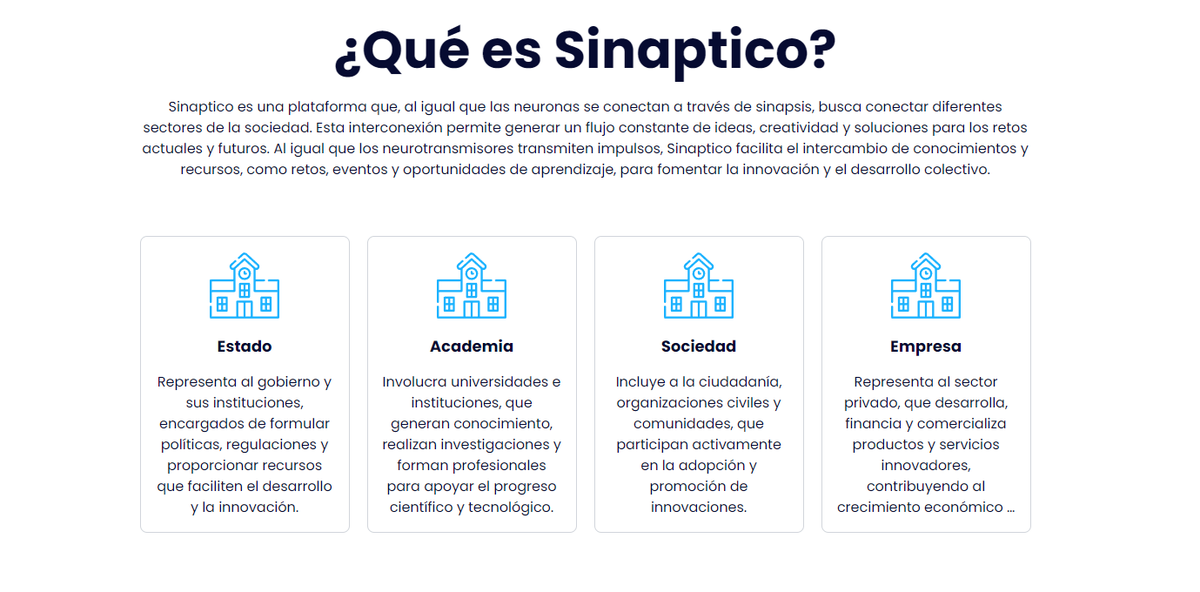 ¿Qué es Sinaptico?

Sinaptico es una plataforma que, al igual que las neuronas se conectan a través de sinapsis, busca conectar diferentes sectores de la sociedad. Esta interconexión permite generar un flujo constante de ideas, creatividad y soluciones para los retos actuales y futuros. Al igual que los neurotransmisores transmiten impulsos, Sinaptico facilita el intercambio de conocimientos y recursos, como retos, eventos y oportunidades de aprendizaje, para fomentar la innovación y el desarrollo colectivo.

Estado

Representa al gobierno y sus instituciones, encargados de formular políticas, regulaciones y proporcionar recursos que faciliten el desarrollo y la innovación.

Academia

Involucra universidades e instituciones, que generan conocimiento, realizan investigaciones y forman profesionales para apoyar el progreso científico y tecnológico.

Sociedad

Incluye a la ciudadanía, organizaciones civiles y comunidades, que participan activamente en la adopción y promoción de innovaciones.

Empresa

Representa al sector privado, que desarrolla, financia y comercializa productos y servicios innovadores, contribuyendo al crecimiento económico ...